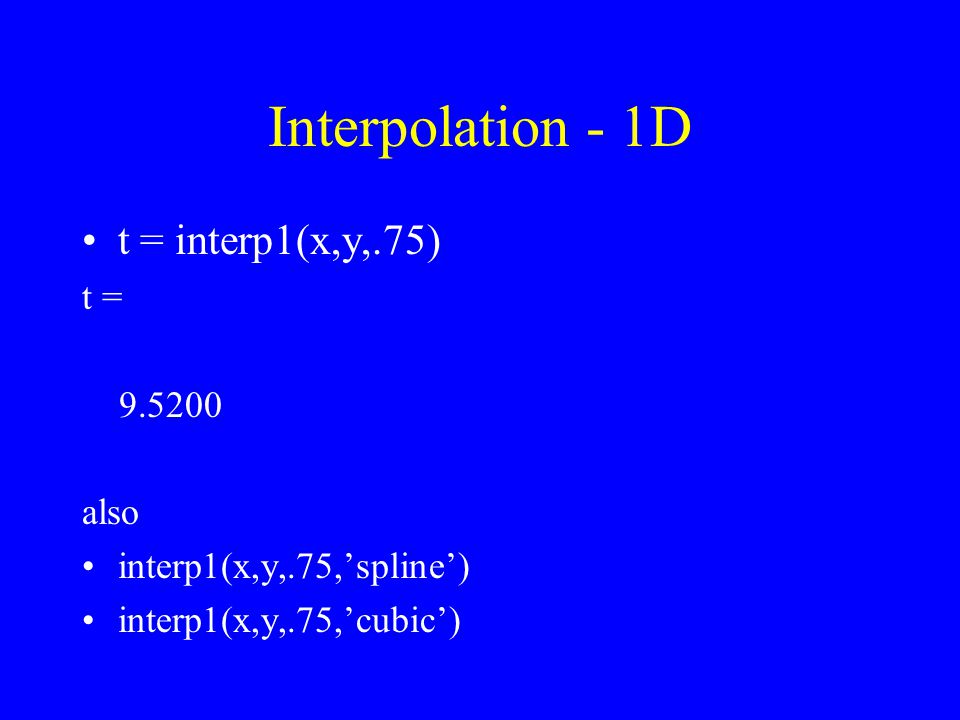 Interpolation - 1D

• t = interp1(x,y,.75)

t =

9.5200

also

• interp1(x,y,.75,’spline’)
• interp1(x,y,.75,’cubic’)